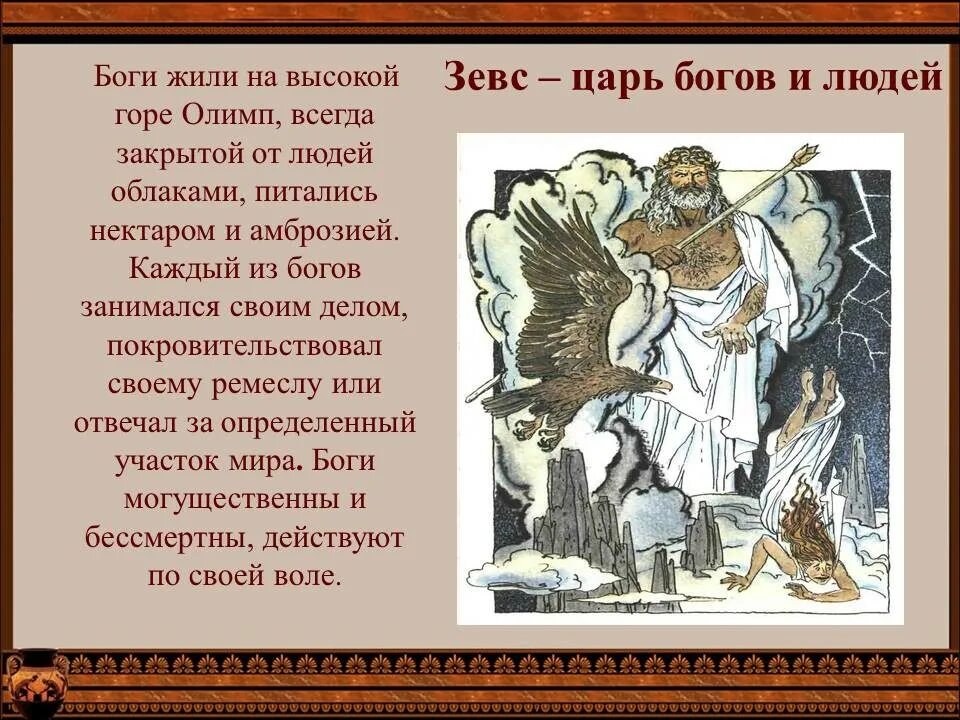 Зевс – царь богов и людей

Боги жили на высокой горе Олимп, всегда закрытой от людей облаками, питались нектаром и амброзией. Каждый из богов занимался своим делом, покровительствовал своему ремеслу или отвечал за определенный участок мира. Боги могущественны и бессмертны, действуют по своей воле.